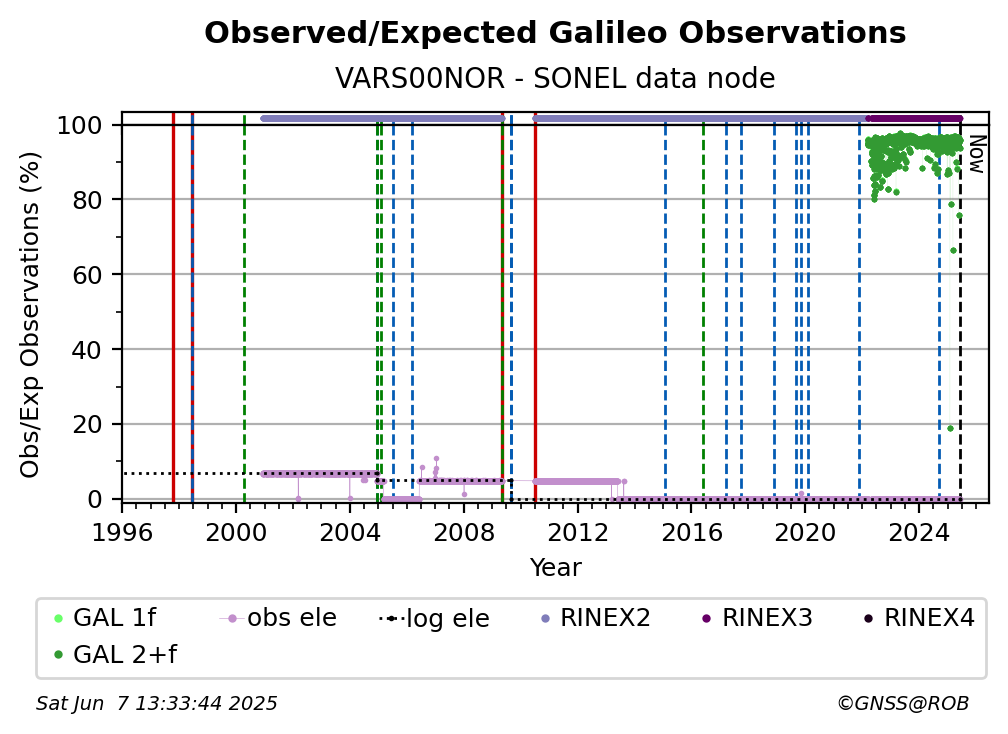 Observed/Expected Galileo Observations
VARS00NOR - SONEL data node

Obs/Exp Observations (%)
100
80
60
40
20
0

Now

1996 2000 2004 2008 2012 2016 2020 2024
Year

GAL 1f
obs ele
log ele
RINEX2
RINEX3
RINEX4
GAL 2+f

Sat Jun 7 13:33:44 2025
©GNSS@ROB